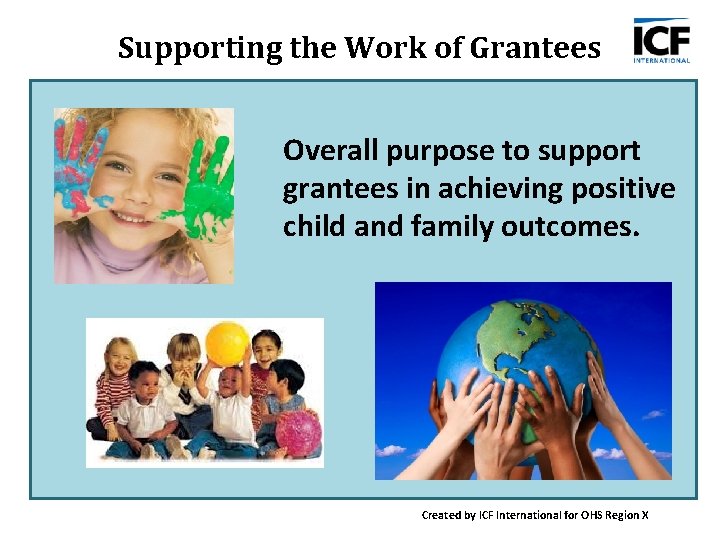 Supporting the Work of Grantees

ICF INTERNATIONAL

Overall purpose to support grantees in achieving positive child and family outcomes.

Created by ICF International for OHS Region X